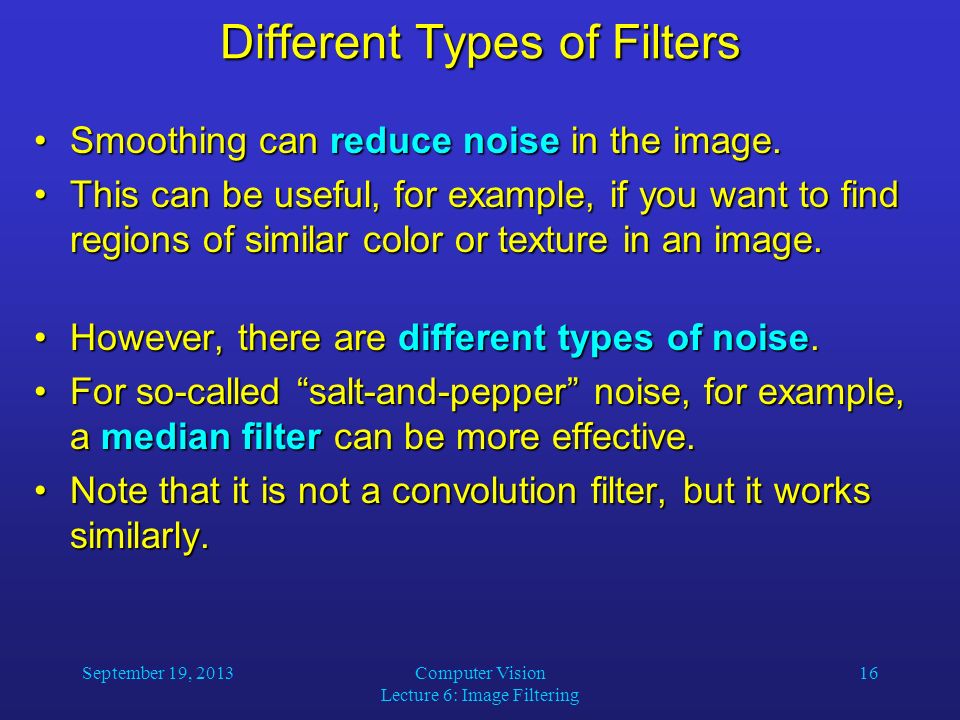 Different Types of Filters

• Smoothing can reduce noise in the image.
• This can be useful, for example, if you want to find regions of similar color or texture in an image.

• However, there are different types of noise.
• For so-called “salt-and-pepper” noise, for example, a median filter can be more effective.
• Note that it is not a convolution filter, but it works similarly.

September 19, 2013

Computer Vision
Lecture 6: Image Filtering

16